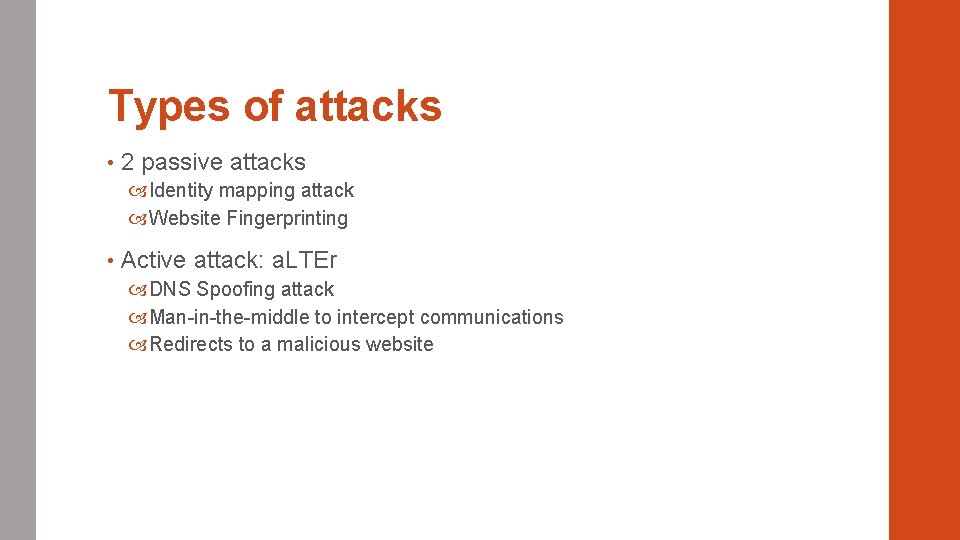 Types of attacks

• 2 passive attacks
Identity mapping attack
Website Fingerprinting

• Active attack: aLTEr
DNS Spoofing attack
Man-in-the-middle to intercept communications
Redirects to a malicious website